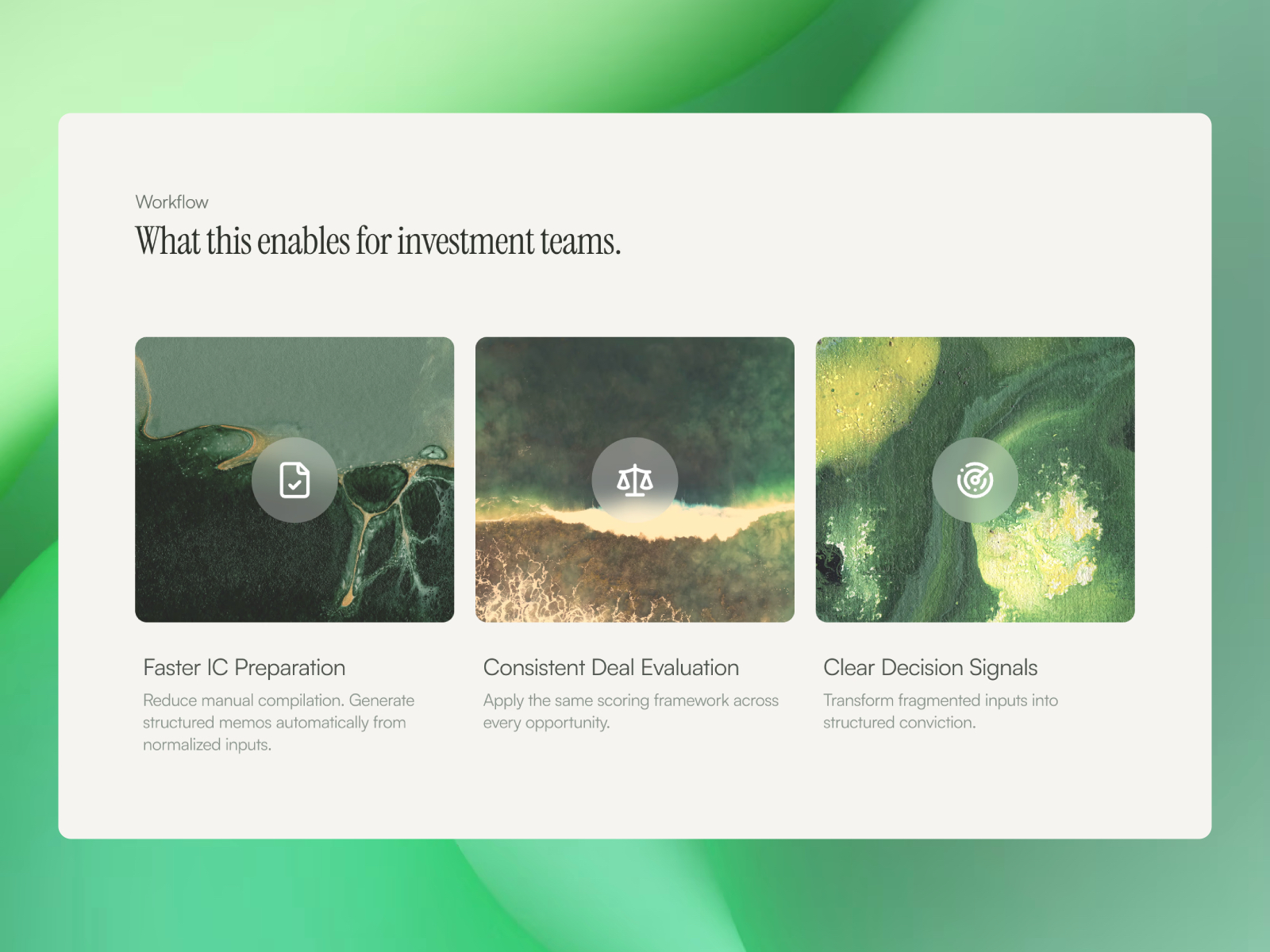 Workflow

What this enables for investment teams.

Faster IC Preparation

Reduce manual compilation. Generate structured memos automatically from normalized inputs.

Consistent Deal Evaluation

Apply the same scoring framework across every opportunity.

Clear Decision Signals

Transform fragmented inputs into structured conviction.